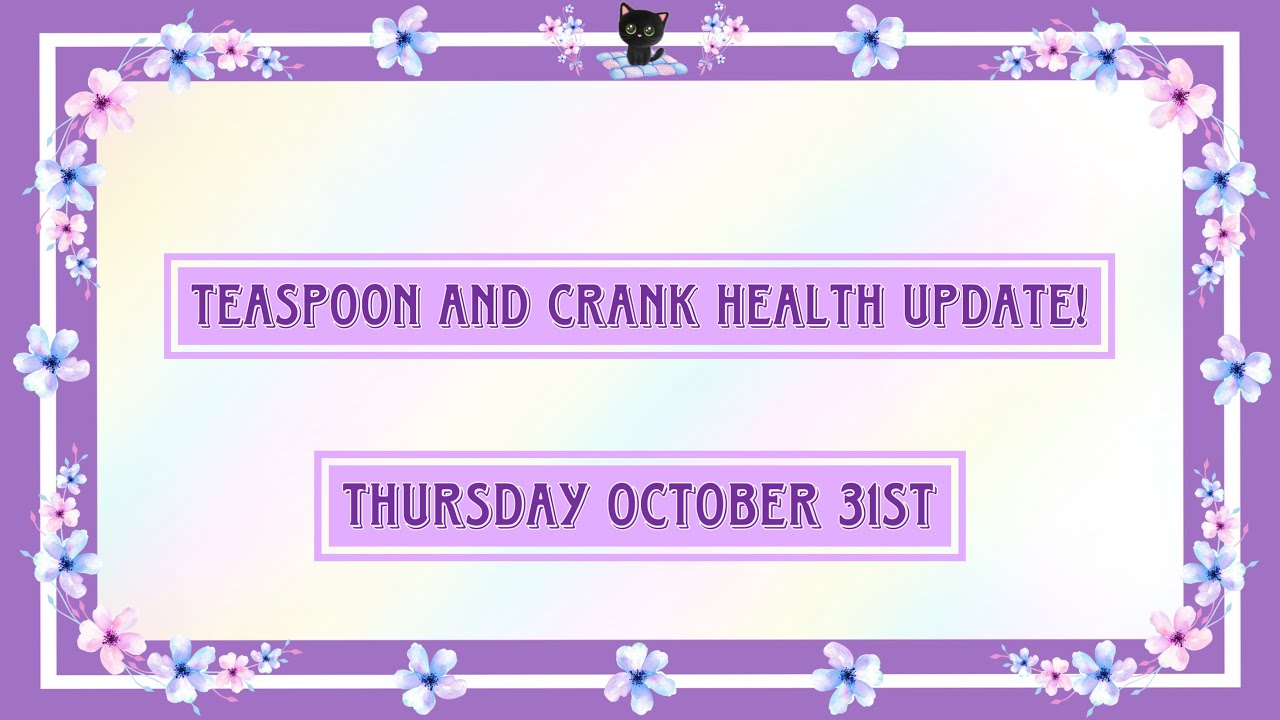 TEASPOON AND CRANK HEALTH UPDATE!

THURSDAY OCTOBER 31ST